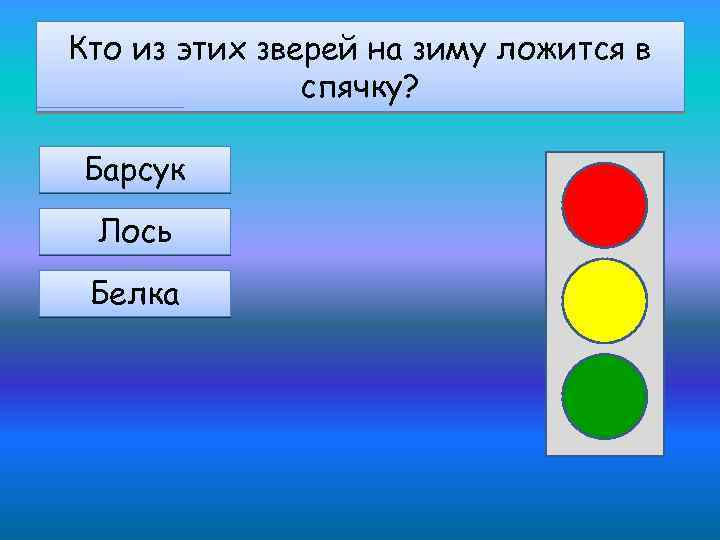 Кто из этих зверей на зиму ложится в спячку?

Барсук

Лось

Белка